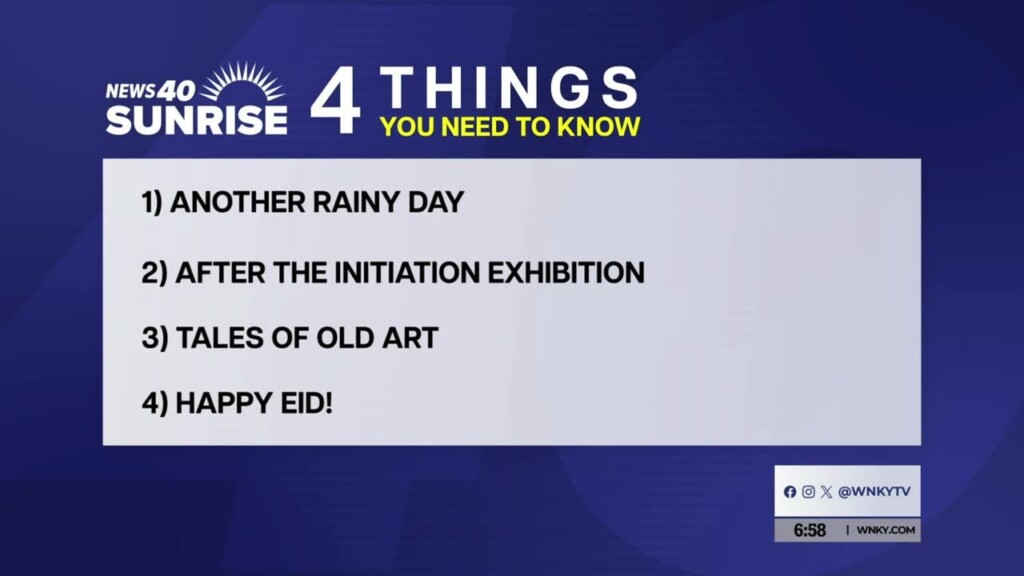 NEWS 40 SUNRISE

4 THINGS YOU NEED TO KNOW

1) ANOTHER RAINY DAY

2) AFTER THE INITIATION EXHIBITION

3) TALES OF OLD ART

4) HAPPY EID!

@WNKYTV

6:58 | WNKY.COM